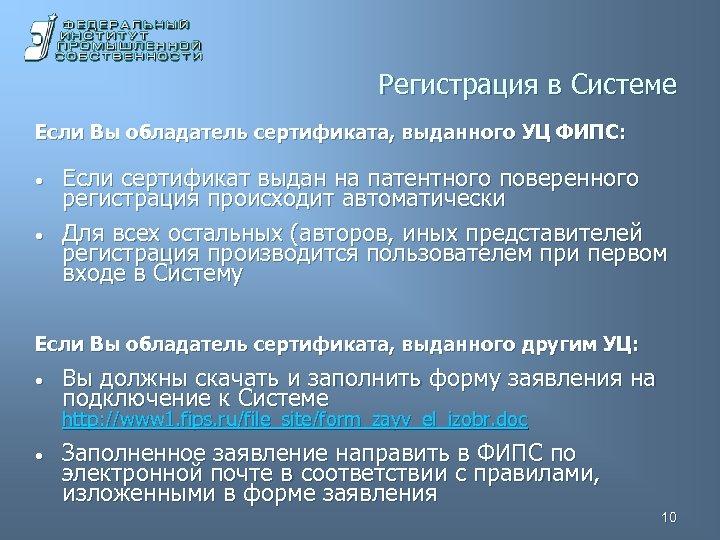 ФЕДЕРАЛЬНЫЙ ИНСТИТУТ ПРОМЫШЛЕННОЙ СОБСТВЕННОСТИ

Регистрация в Системе

Если Вы обладатель сертификата, выданного УЦ ФИПС:

• Если сертификат выдан на патентного поверенного регистрация происходит автоматически

• Для всех остальных (авторов, иных представителей регистрация производится пользователем при первом входе в Систему

Если Вы обладатель сертификата, выданного другим УЦ:

• Вы должны скачать и заполнить форму заявления на подключение к Системе http://www1.fips.ru/file_site/form_zayv_el_izobr.doc

• Заполненное заявление направить в ФИПС по электронной почте в соответствии с правилами, изложенными в форме заявления

10